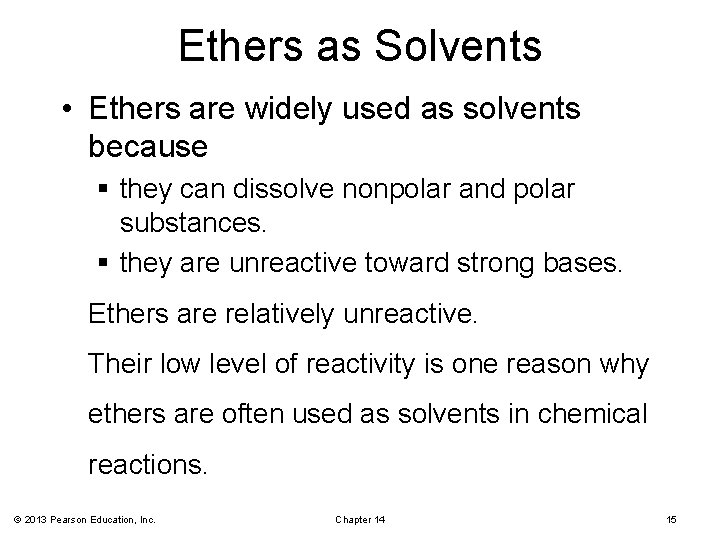 Ethers as Solvents

• Ethers are widely used as solvents because

▪ they can dissolve nonpolar and polar substances.

▪ they are unreactive toward strong bases.

Ethers are relatively unreactive.

Their low level of reactivity is one reason why ethers are often used as solvents in chemical reactions.

© 2013 Pearson Education, Inc.

Chapter 14

15